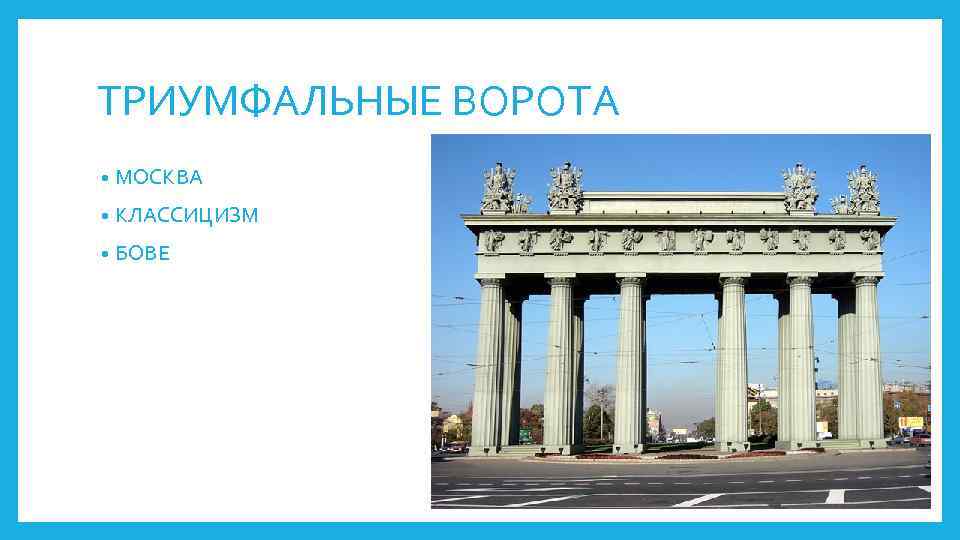 ТРИУМФАЛЬНЫЕ ВОРОТА

• МОСКВА
• КЛАССИЦИЗМ
• БОВЕ